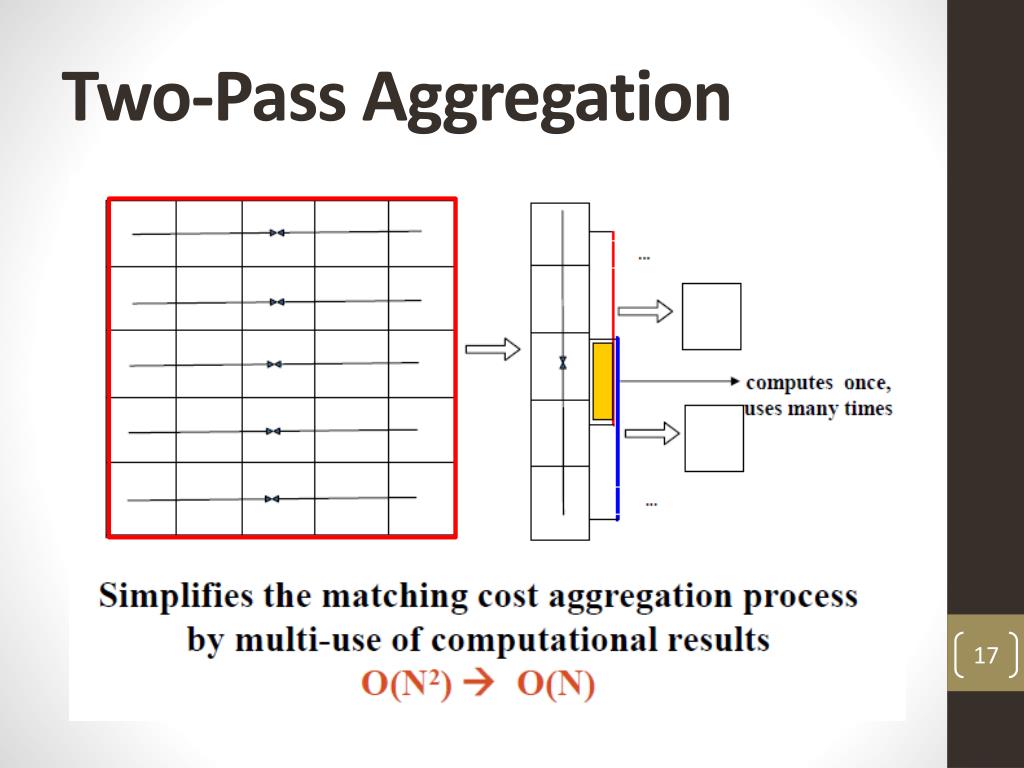 Two-Pass Aggregation

...

computes once, uses many times

...

Simplifies the matching cost aggregation process by multi-use of computational results

$O(N^2) \rightarrow O(N)$

17